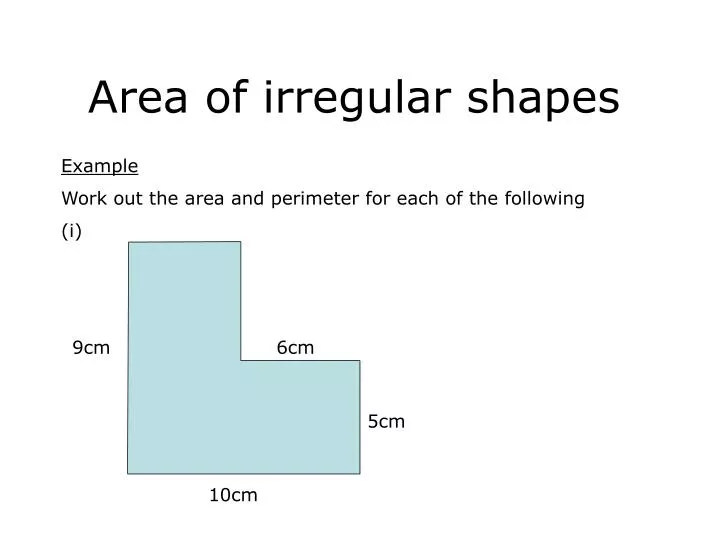 Area of irregular shapes

Example

Work out the area and perimeter for each of the following

(i)

9cm

6cm

5cm

10cm